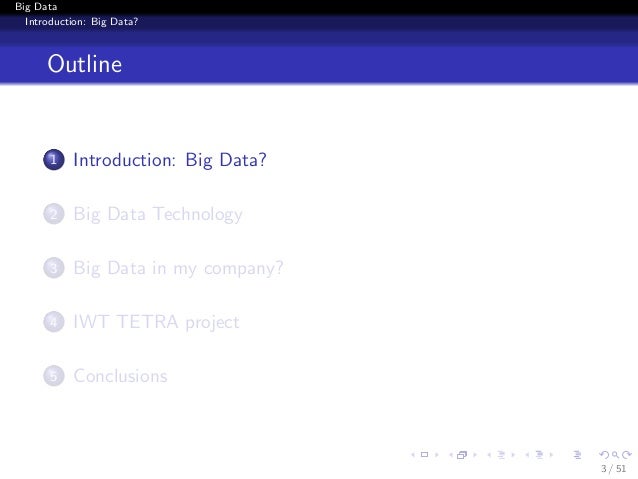 Big Data
Introduction: Big Data?

Outline

1 Introduction: Big Data?

2 Big Data Technology

3 Big Data in my company?

4 IWT TETRA project

5 Conclusions

3 / 51